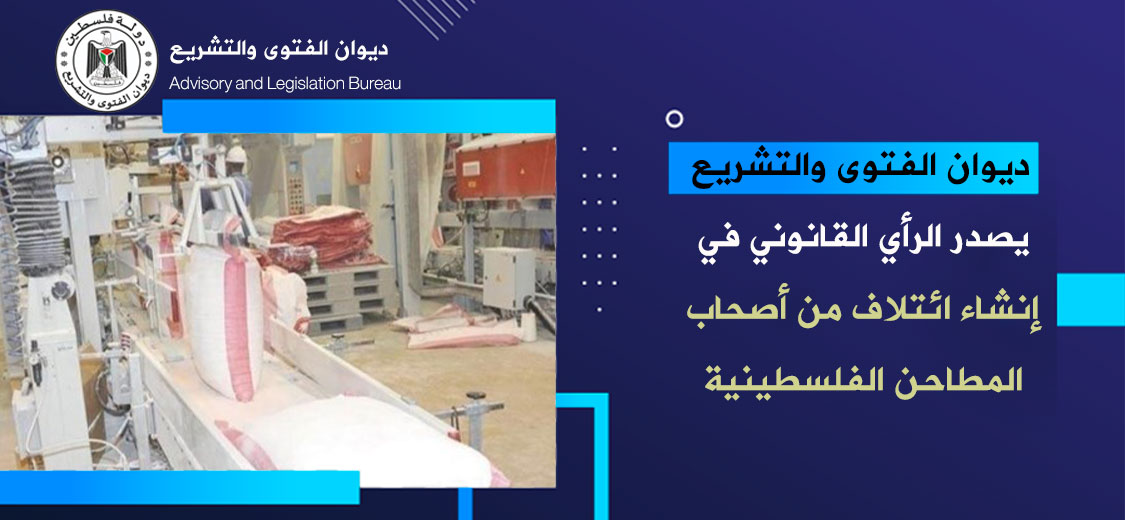 دولة فلسطين
ديوان الفتوى والتشريع

ديوان الفتوى والتشريع
Advisory and Legislation Bureau

ديوان الفتوى والتشريع
يصدر الرأي القانوني في
إنشاء ائتلاف من أصحاب
المطاحن الفلسطينية